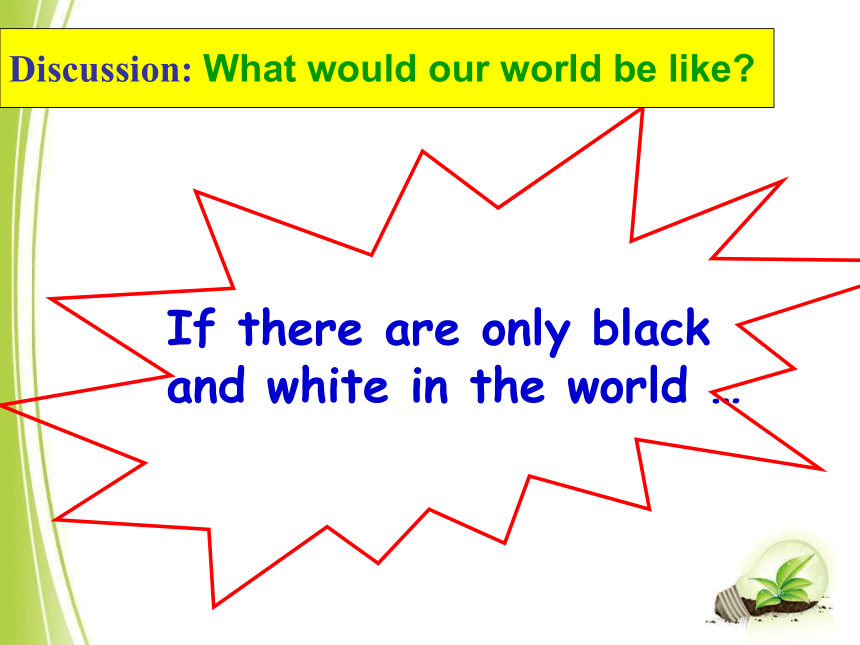 Discussion: What would our world be like?

If there are only black and white in the world …